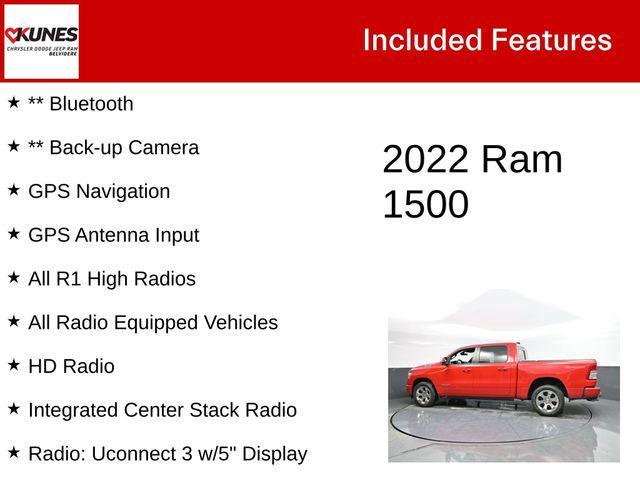 KUNES
CHRYSLER DODGE JEEP RAM
BELVIDERE

Included Features

★ ** Bluetooth
★ ** Back-up Camera
★ GPS Navigation
★ GPS Antenna Input
★ All R1 High Radios
★ All Radio Equipped Vehicles
★ HD Radio
★ Integrated Center Stack Radio
★ Radio: Uconnect 3 w/5" Display

2022 Ram 1500